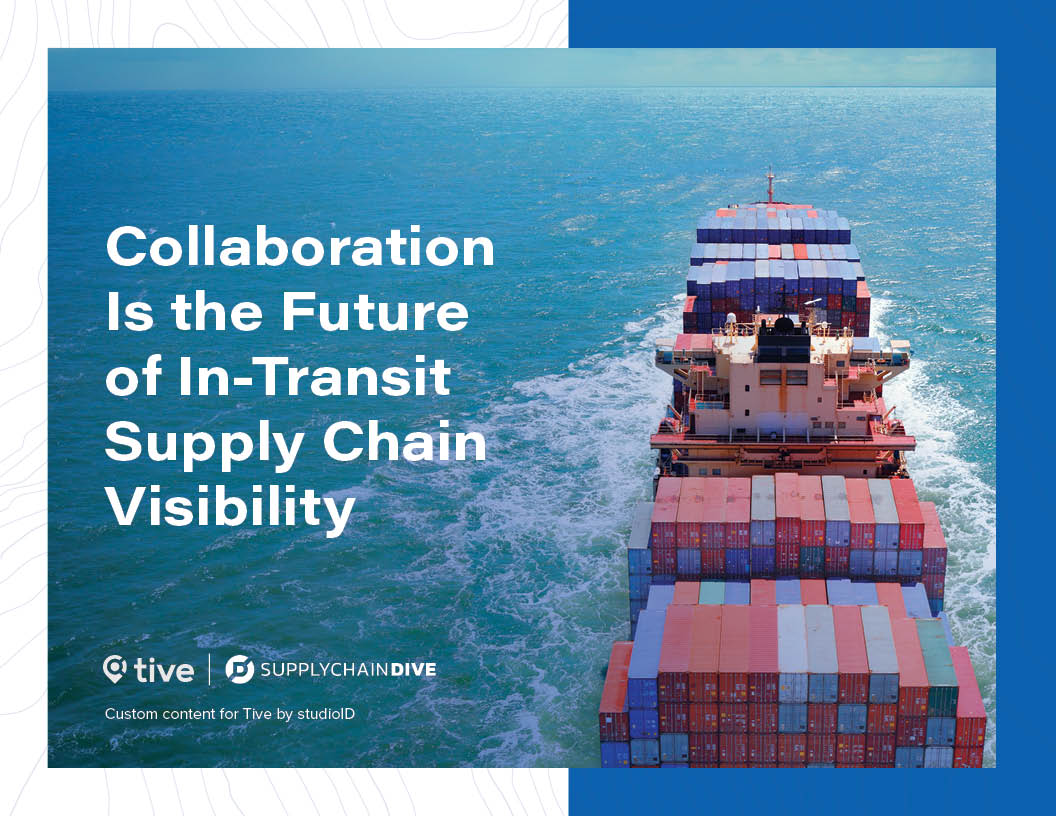 Collaboration Is the Future of In-Transit Supply Chain Visibility

tive | SUPPLYCHAINDIVE

Custom content for Tive by studioID